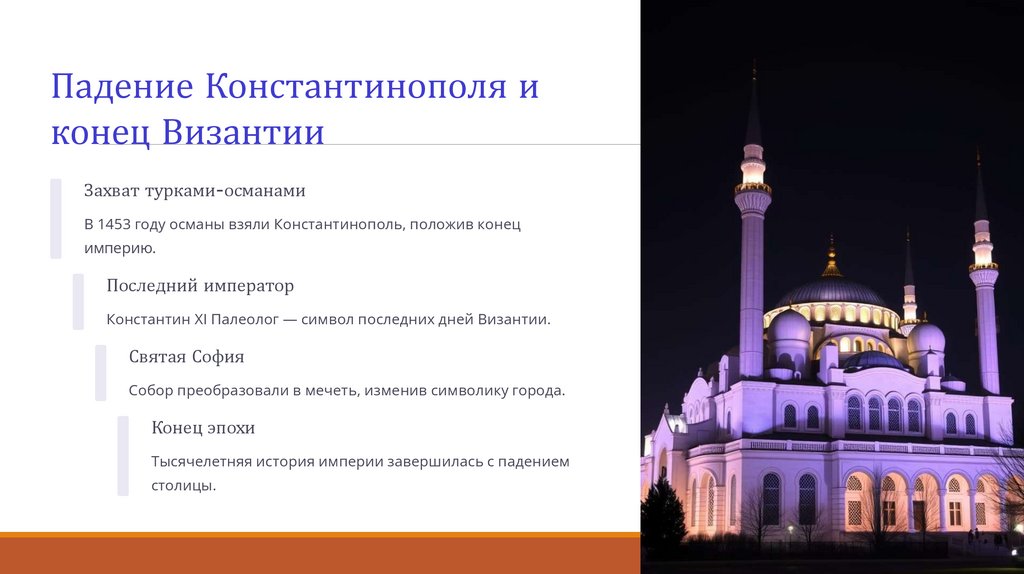 Падение Константинополя и конец Византии

Захват турками-османами

В 1453 году османы взяли Константинополь, положив конец империю.

Последний император

Константин XI Палеолог — символ последних дней Византии.

Святая София

Собор преобразовали в мечеть, изменив символику города.

Конец эпохи

Тысячелетняя история империи завершилась с падением столицы.